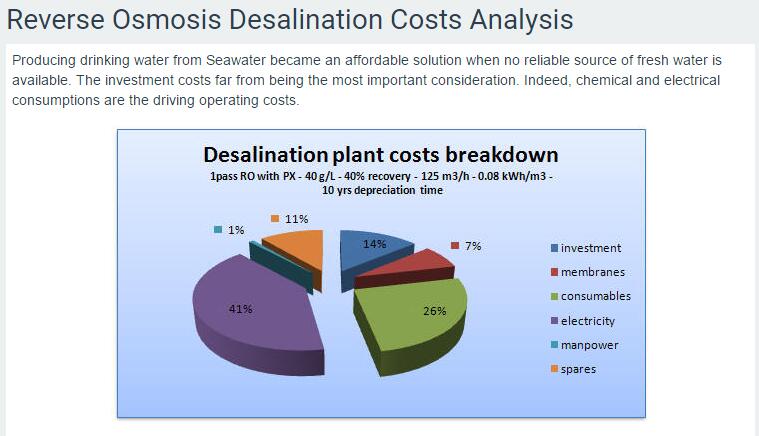 Reverse Osmosis Desalination Costs Analysis

Producing drinking water from Seawater became an affordable solution when no reliable source of fresh water is available. The investment costs far from being the most important consideration. Indeed, chemical and electrical consumptions are the driving operating costs.

Desalination plant costs breakdown

1pass RO with PX - 40 g/L - 40% recovery - 125 m3/h - 0.08 kWh/m3 - 10 yrs depreciation time

1%
11%
14%
7%
41%
26%

investment
membranes
consumables
electricity
manpower
spares